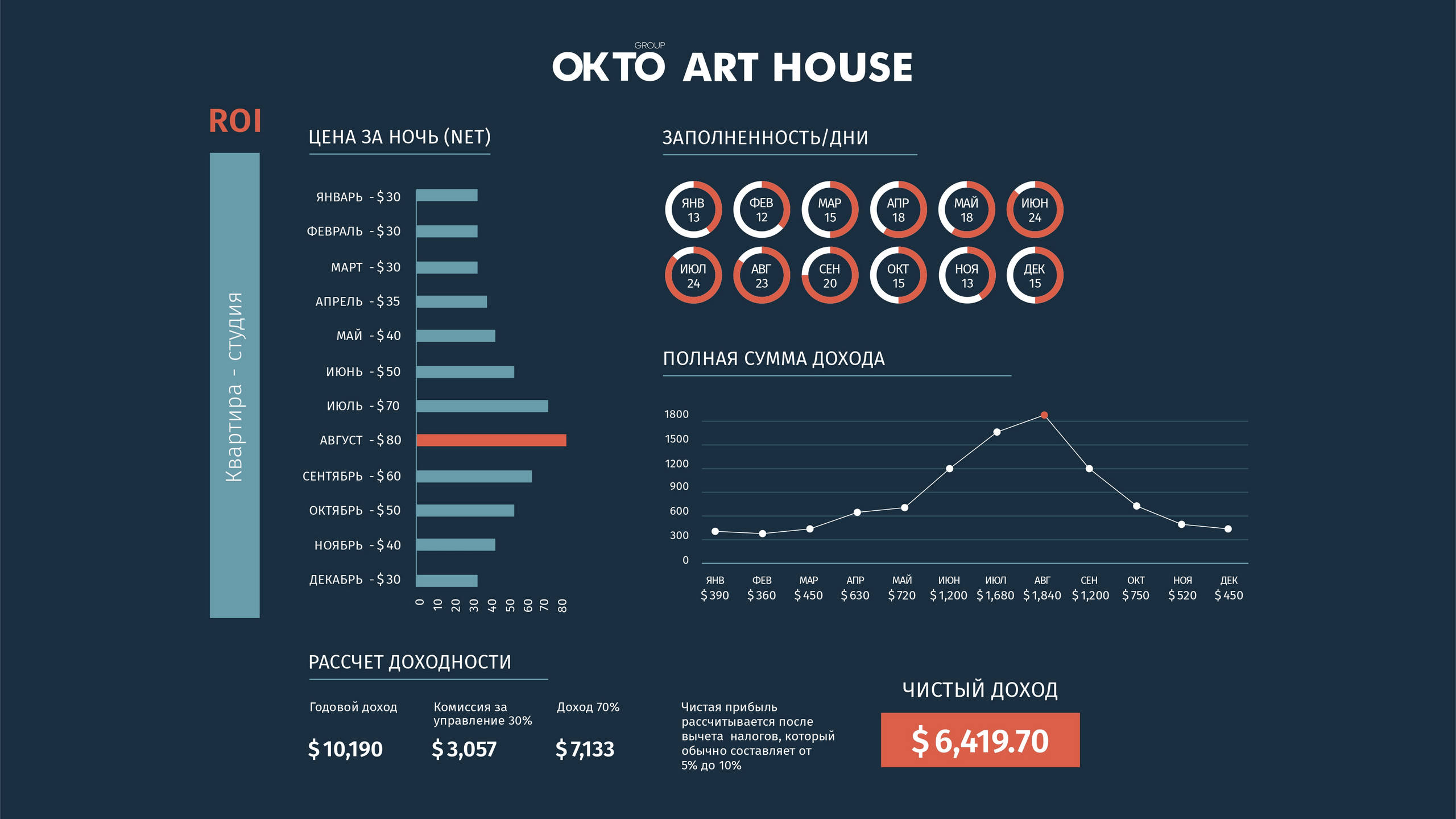 GROUP
OKTO ART HOUSE

ROI

Квартира - студия

ЦЕНА ЗА НОЧЬ (NET)

ЯНВАРЬ - $30
ФЕВРАЛЬ - $30
МАРТ - $30
АПРЕЛЬ - $35
МАЙ - $40
ИЮНЬ - $50
ИЮЛЬ - $70
АВГУСТ - $80
СЕНТЯБРЬ - $60
ОКТЯБРЬ - $50
НОЯБРЬ - $40
ДЕКАБРЬ - $30

0 10 20 30 40 50 60 70 80

ЗАПОЛНЕННОСТЬ/ДНИ

ЯНВ 13
ФЕВ 12
МАР 15
АПР 18
МАЙ 18
ИЮН 24
ИЮЛ 24
АВГ 23
СЕН 20
ОКТ 15
НОЯ 13
ДЕК 15

ПОЛНАЯ СУММА ДОХОДА

1800
1500
1200
900
600
300
0

ЯНВ $390
ФЕВ $360
МАР $450
АПР $630
МАЙ $720
ИЮН $1,200
ИЮЛ $1,680
АВГ $1,840
СЕН $1,200
ОКТ $750
НОЯ $520
ДЕК $450

РАССЧЕТ ДОХОДНОСТИ

Годовой доход
$10,190

Комиссия за управление 30%
$3,057

Доход 70%
$7,133

Чистая прибыль рассчитывается после вычета налогов, который обычно составляет от 5% до 10%

ЧИСТЫЙ ДОХОД
$6,419.70